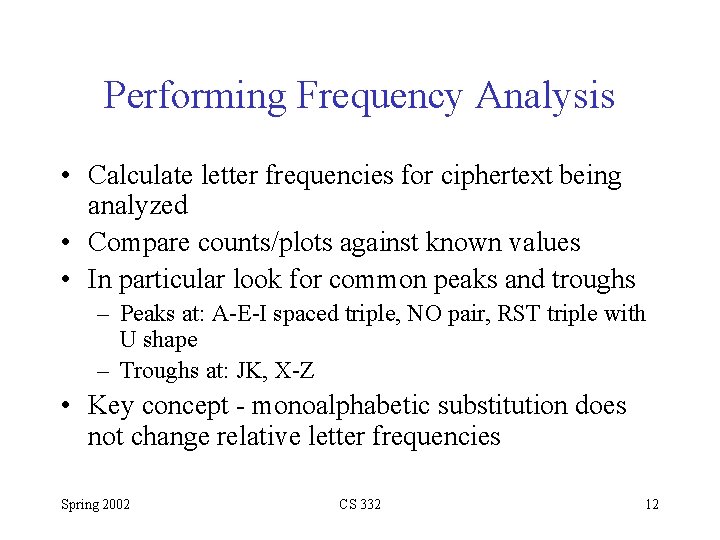 Performing Frequency Analysis

• Calculate letter frequencies for ciphertext being analyzed
• Compare counts/plots against known values
• In particular look for common peaks and troughs
– Peaks at: A-E-I spaced triple, NO pair, RST triple with U shape
– Troughs at: JK, X-Z
• Key concept - monoalphabetic substitution does not change relative letter frequencies

Spring 2002 CS 332 12